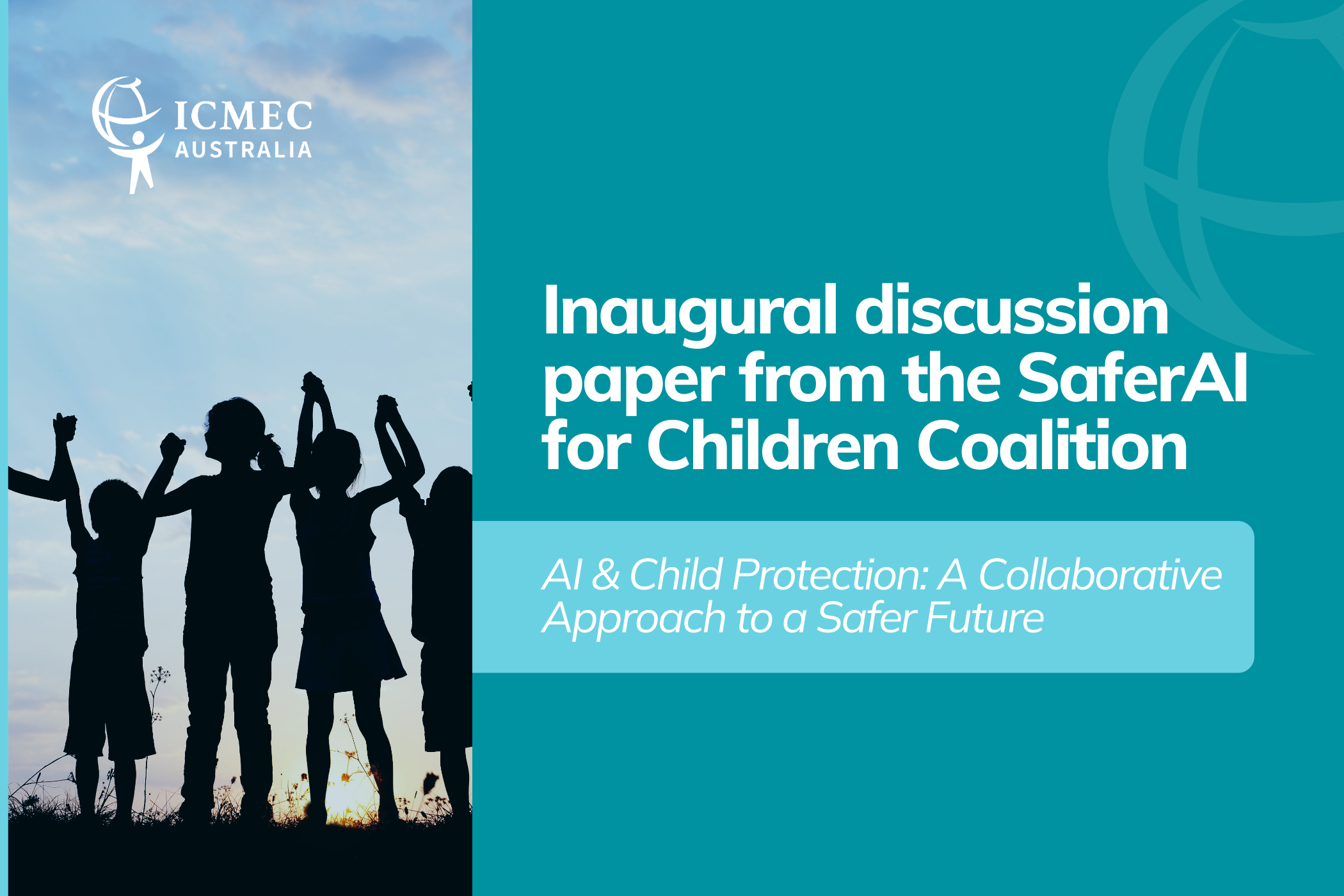 ICMEC
AUSTRALIA

Inaugural discussion paper from the SaferAI for Children Coalition

AI & Child Protection: A Collaborative Approach to a Safer Future